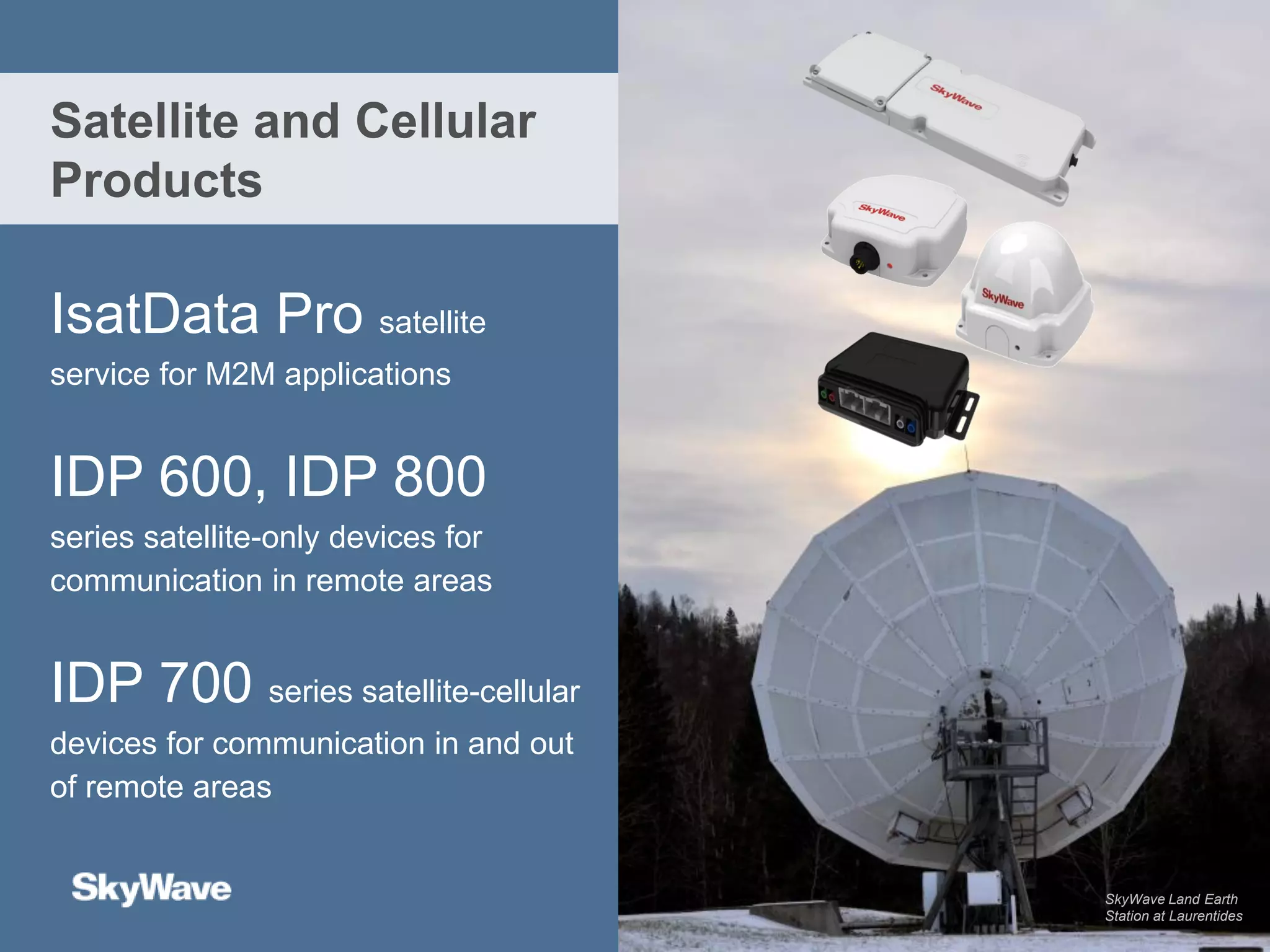 Satellite and Cellular Products

IsatData Pro satellite service for M2M applications

IDP 600, IDP 800 series satellite-only devices for communication in remote areas

IDP 700 series satellite-cellular devices for communication in and out of remote areas

SkyWave

SkyWave

SkyWave

SkyWave

SkyWave Land Earth Station at Laurentides